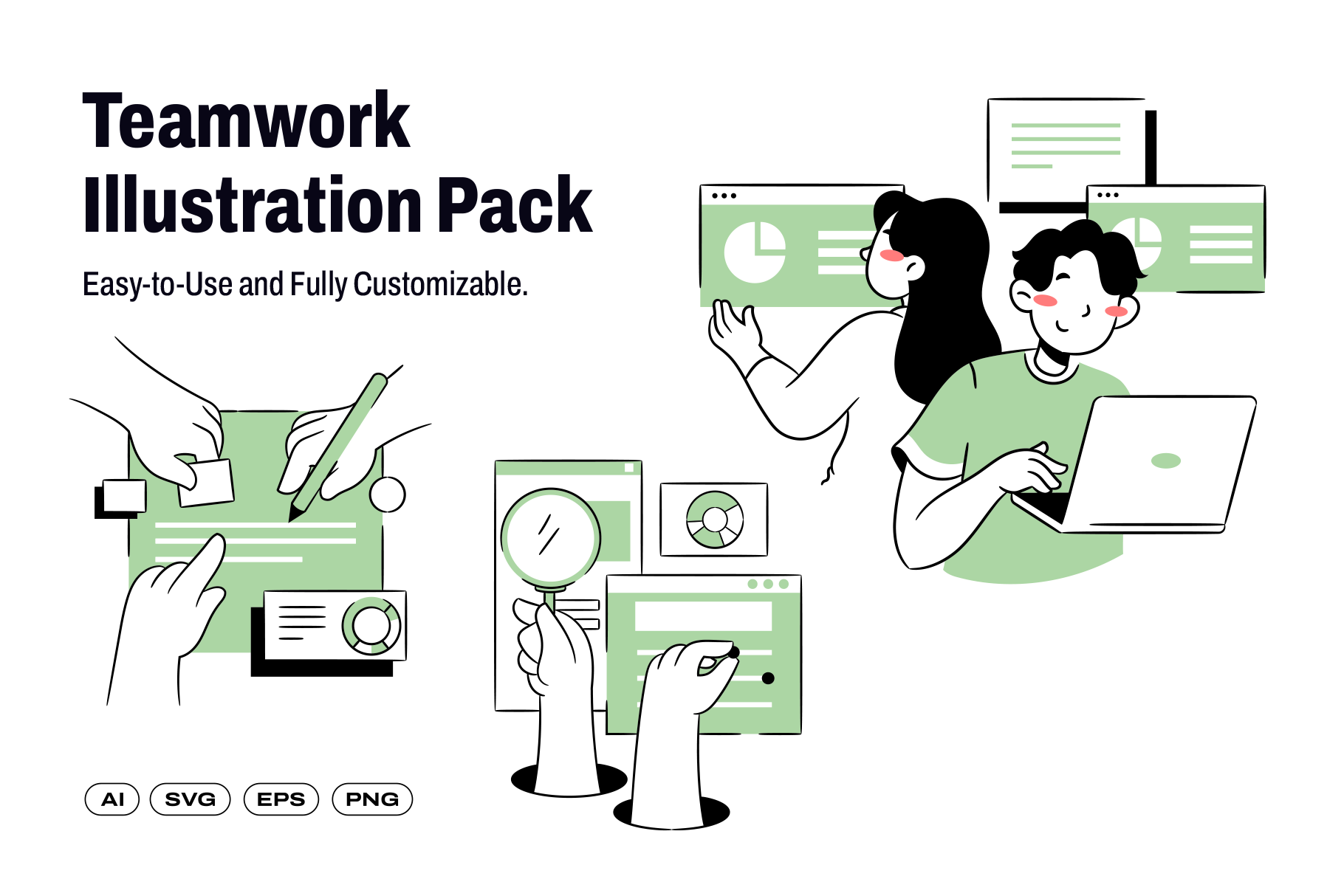 Teamwork Illustration Pack

Easy-to-Use and Fully Customizable.

AI SVG EPS PNG